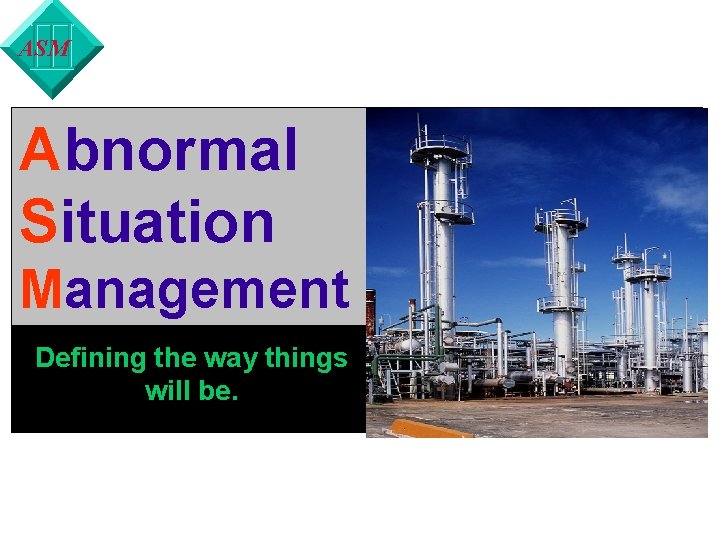 ASM

Abnormal
Situation
Management

Defining the way things will be.